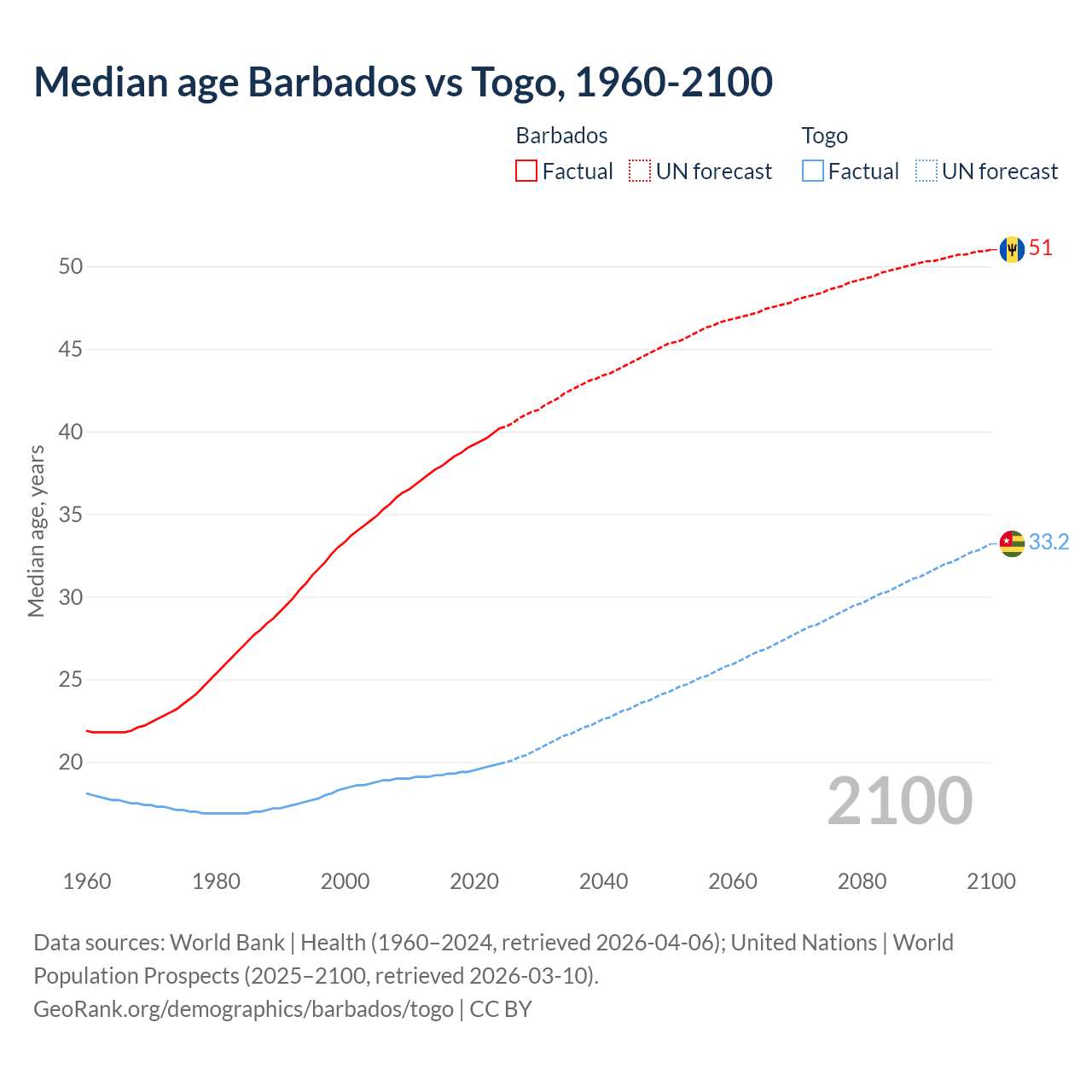 Median age Barbados vs Togo, 1960-2100

Barbados
Factual
UN forecast

Togo
Factual
UN forecast

Median age, years

50
45
40
35
30
25
20

51
33.2

2100

1960
1980
2000
2020
2040
2060
2080
2100

Data sources: World Bank | Health (1960–2024, retrieved 2026-04-06); United Nations | World Population Prospects (2025–2100, retrieved 2026-03-10).
GeoRank.org/demographics/barbados/togo | CC BY